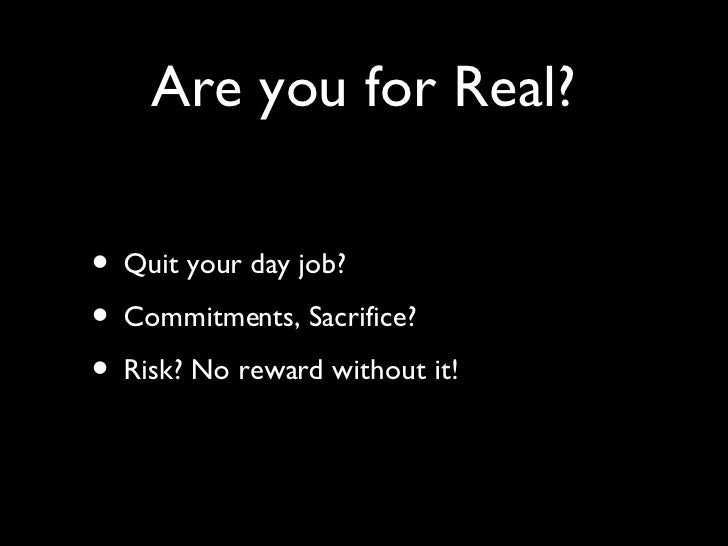 Are you for Real?

• Quit your day job?
• Commitments, Sacrifice?
• Risk? No reward without it!